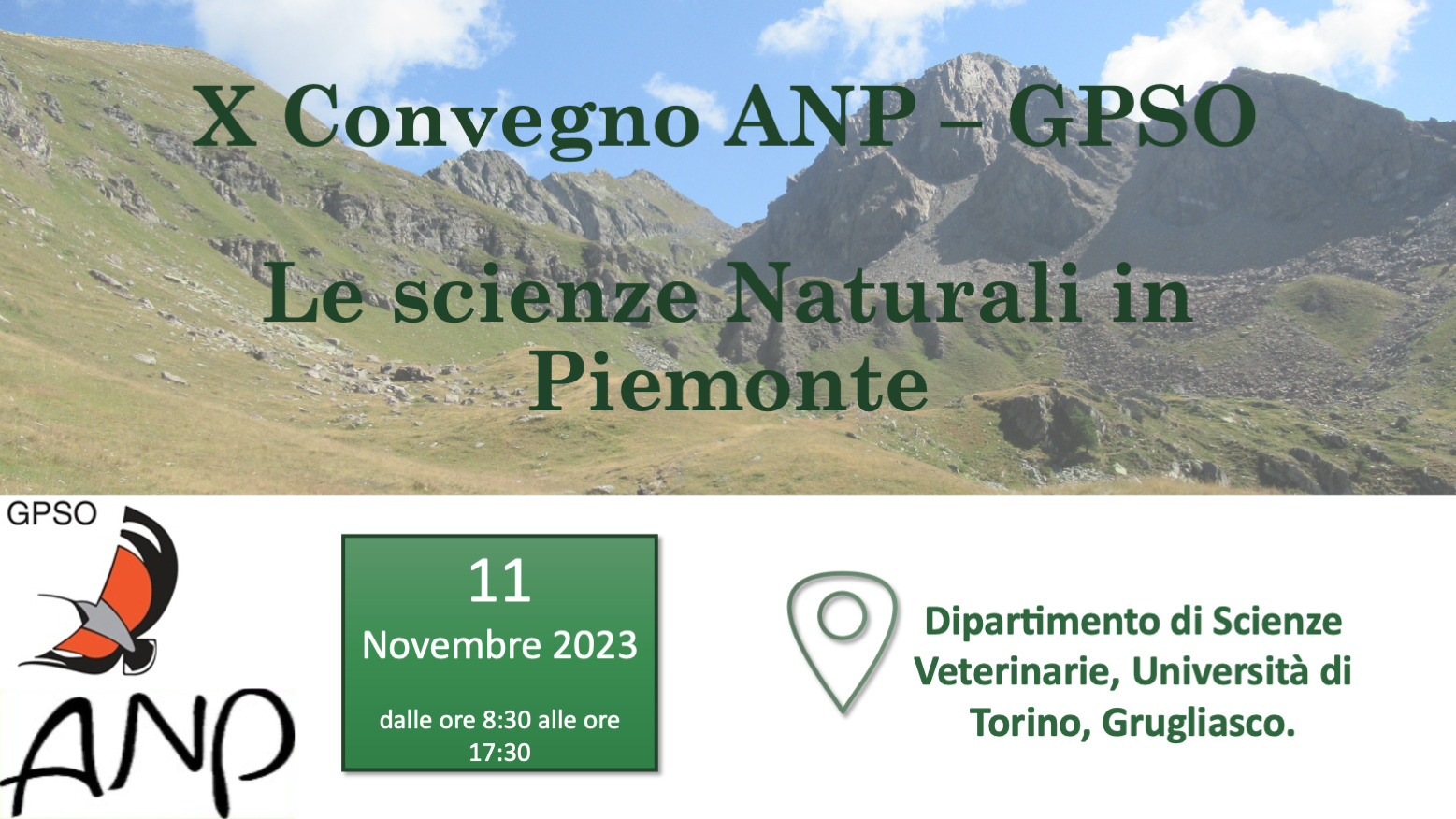 X Convegno ANP – GPSO

Le scienze Naturali in Piemonte

GPSO

ANP

11
Novembre 2023

dalle ore 8:30 alle ore 17:30

Dipartimento di Scienze Veterinarie, Università di Torino, Grugliasco.